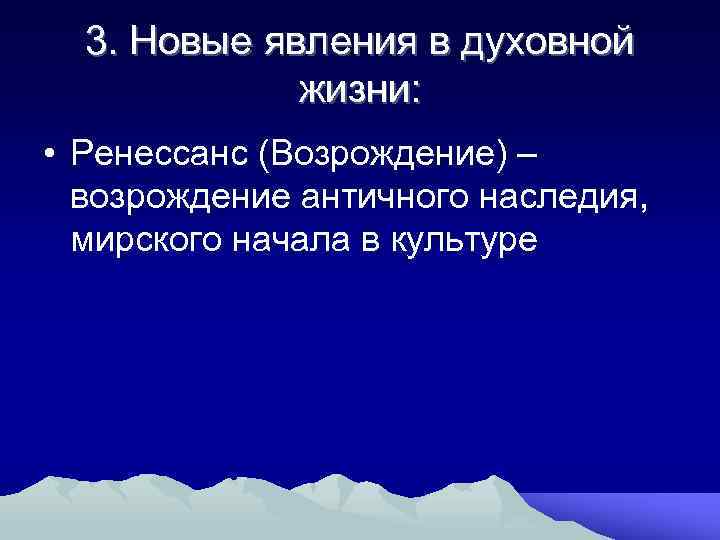 3. Новые явления в духовной жизни:

• Ренессанс (Возрождение) – возрождение античного наследия, мирского начала в культуре